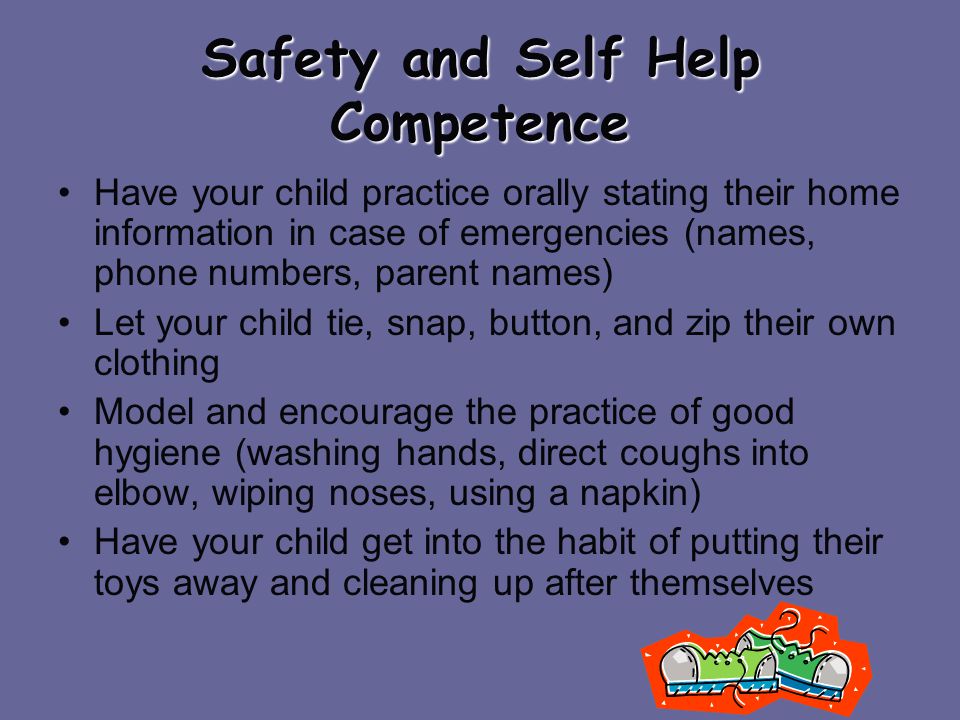 Safety and Self Help Competence

• Have your child practice orally stating their home information in case of emergencies (names, phone numbers, parent names)
• Let your child tie, snap, button, and zip their own clothing
• Model and encourage the practice of good hygiene (washing hands, direct coughs into elbow, wiping noses, using a napkin)
• Have your child get into the habit of putting their toys away and cleaning up after themselves